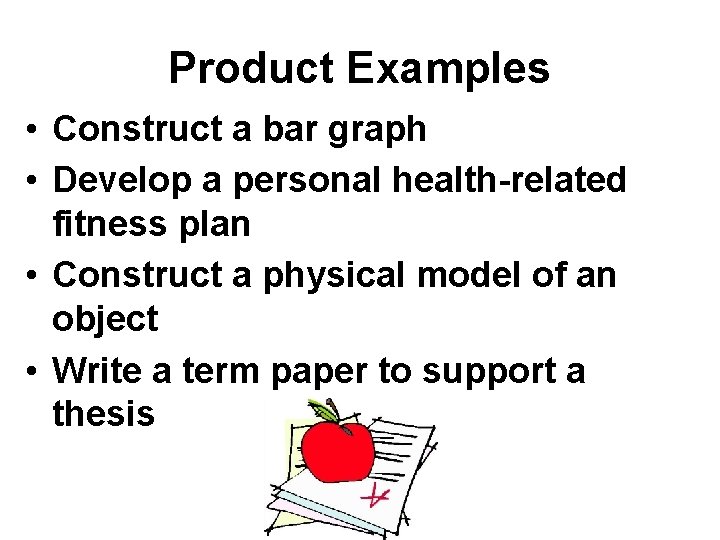 Product Examples

• Construct a bar graph
• Develop a personal health-related fitness plan
• Construct a physical model of an object
• Write a term paper to support a thesis

A+